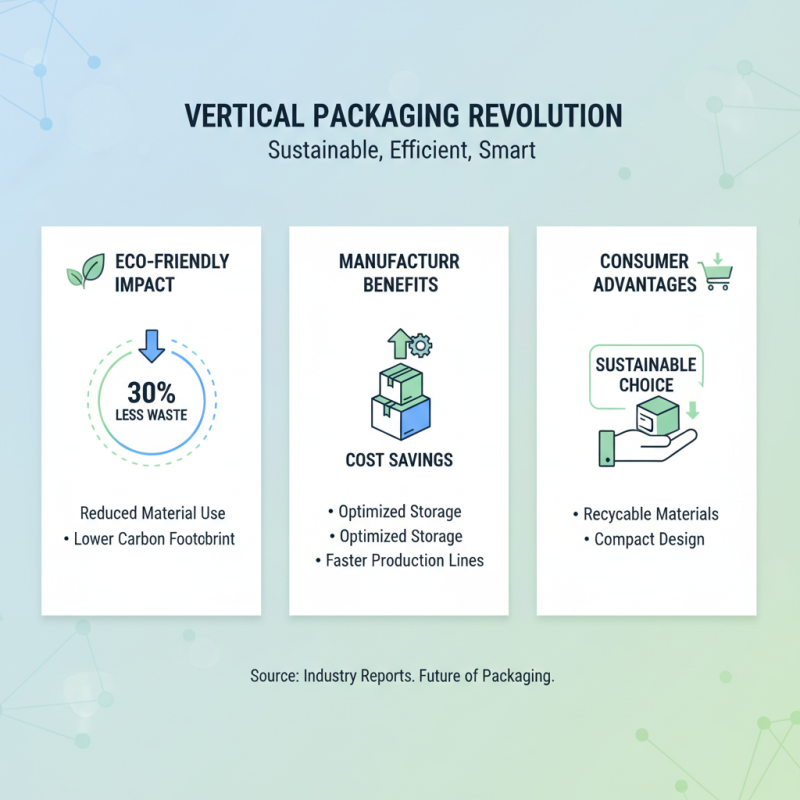 VERTICAL PACKAGING REVOLUTION
Sustainable, Efficient, Smart

ECO-FRIENDLY IMPACT

30%
LESS WASTE

Reduced Material Use
• Lower Carbon Footobrint

MANUFACTURR BENEFITS

COST SAVINGS

• Optimized Storage
• Optimized Storage
• Faster Production Lines

CONSUMER ADVANTAGES

SUSTAINABLE CHOICE

• Recycable Materials
• Compact Design

Source: Industry Reports. Future of Packaging.